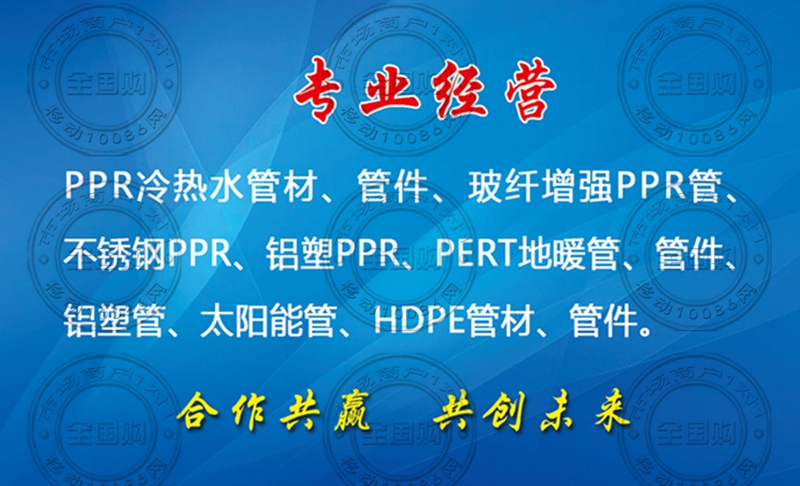 专业经营

PPR冷热水管材、管件、玻纤增强PPR管、不锈钢PPR、铝塑PPR、PERT地暖管、管件、铝塑管、太阳能管、HDPE管材、管件。

合作共赢 共创未来

市场商户1对1 全国购 移动10086网